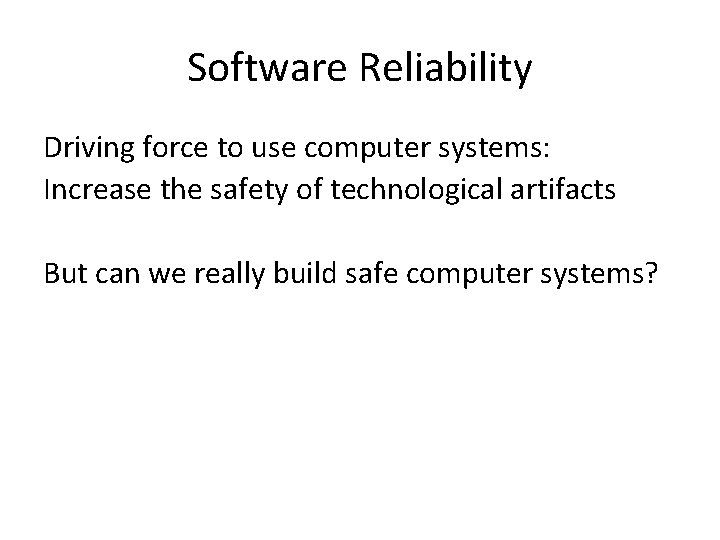 Software Reliability

Driving force to use computer systems:
Increase the safety of technological artifacts

But can we really build safe computer systems?